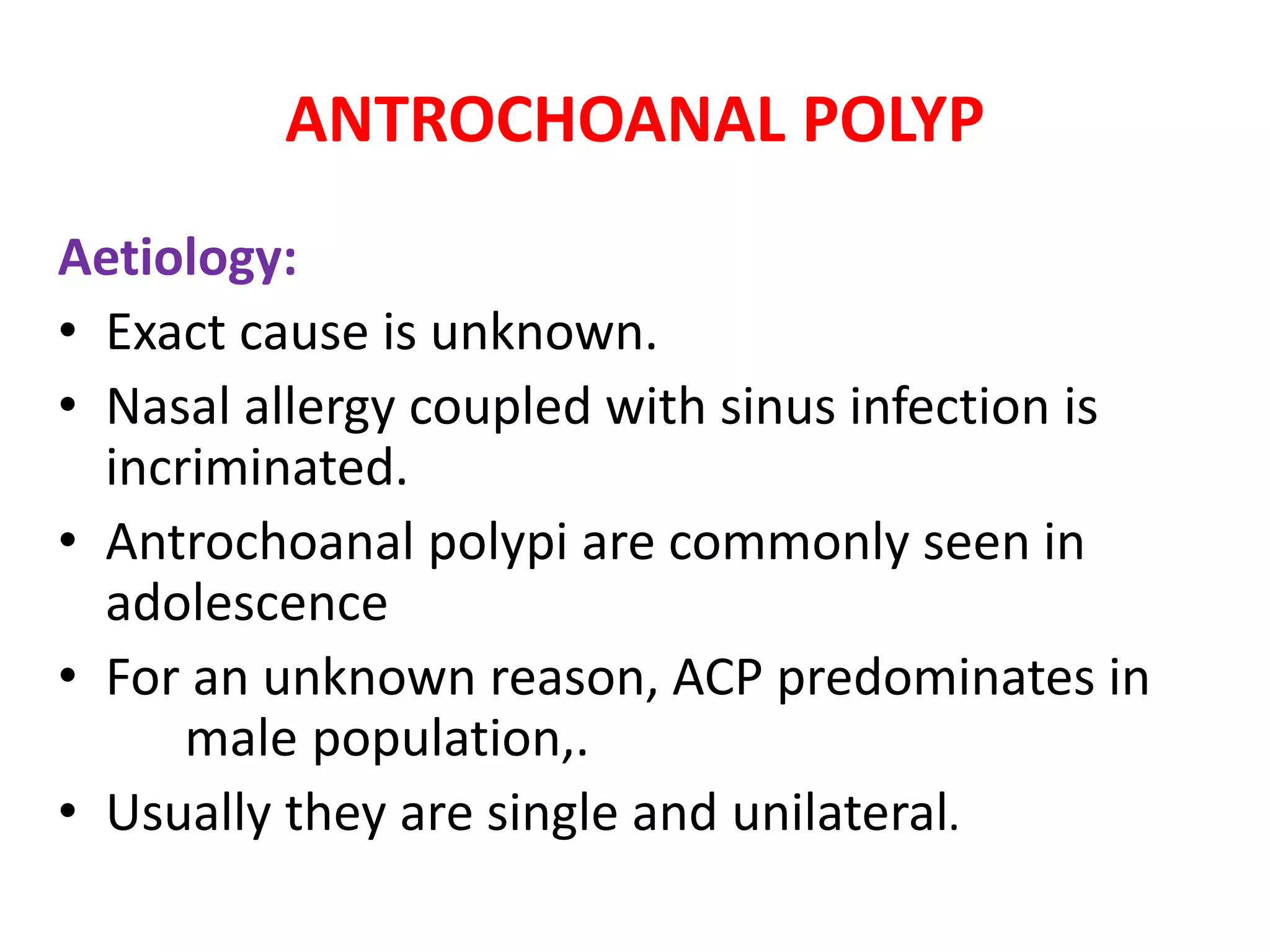 ANTROCHOANAL POLYP

Aetiology:

• Exact cause is unknown.
• Nasal allergy coupled with sinus infection is incriminated.
• Antrochoanal polypi are commonly seen in adolescence
• For an unknown reason, ACP predominates in male population,.
• Usually they are single and unilateral.